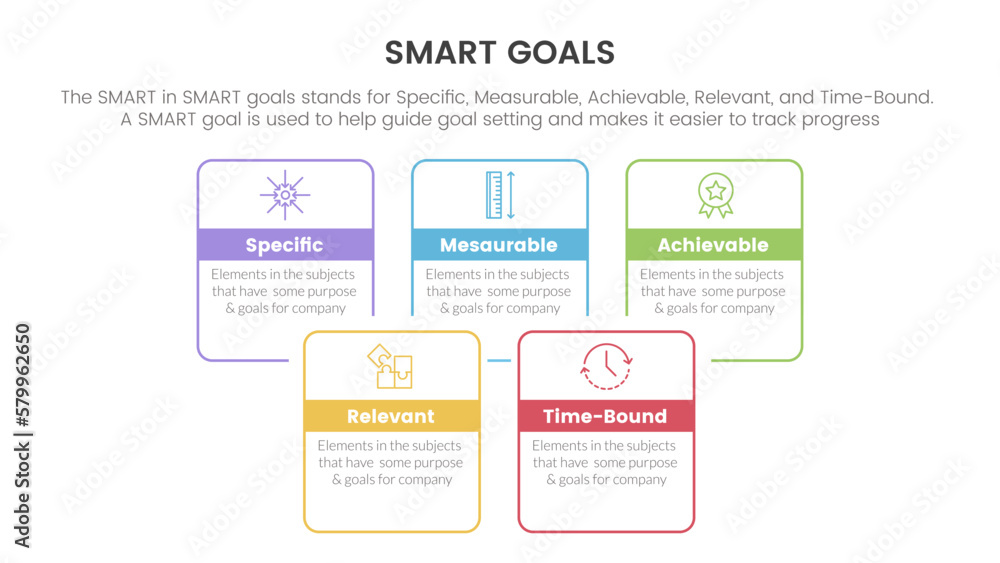 SMART GOALS

The SMART in SMART goals stands for Specific, Measurable, Achievable, Relevant, and Time-Bound. A SMART goal is used to help guide goal setting and makes it easier to track progress

Specific
Elements in the subjects that have some purpose & goals for company

Mesaurable
Elements in the subjects that have some purpose & goals for company

Achievable
Elements in the subjects that have some purpose & goals for company

Relevant
Elements in the subjects that have some purpose & goals for company

Time-Bound
Elements in the subjects that have some purpose & goals for company

Adobe Stock | #579962650